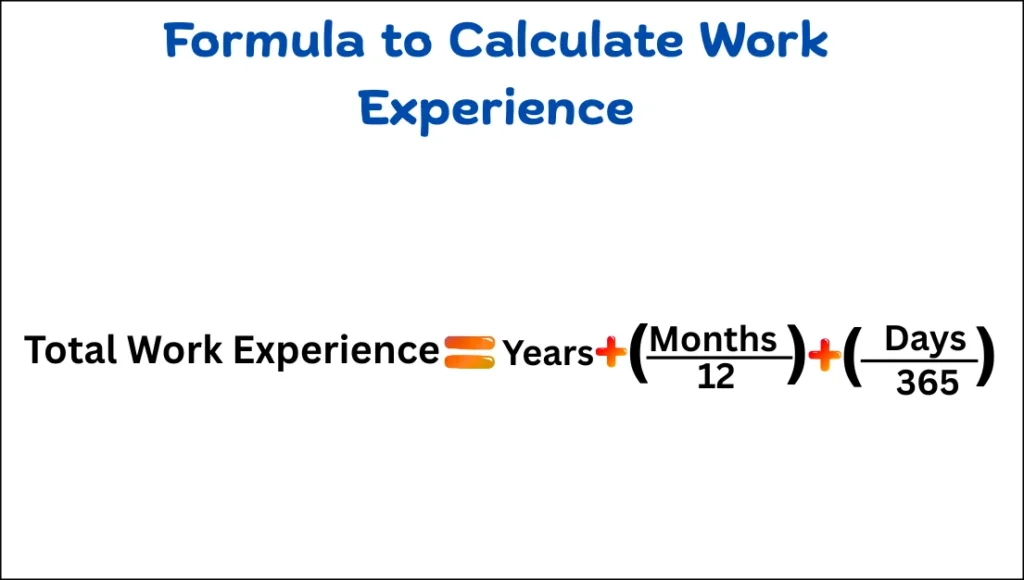 Formula to Calculate Work Experience

$\text{Total Work Experience} = \text{Years} + \left(\frac{\text{Months}}{12}\right) + \left(\frac{\text{Days}}{365}\right)$